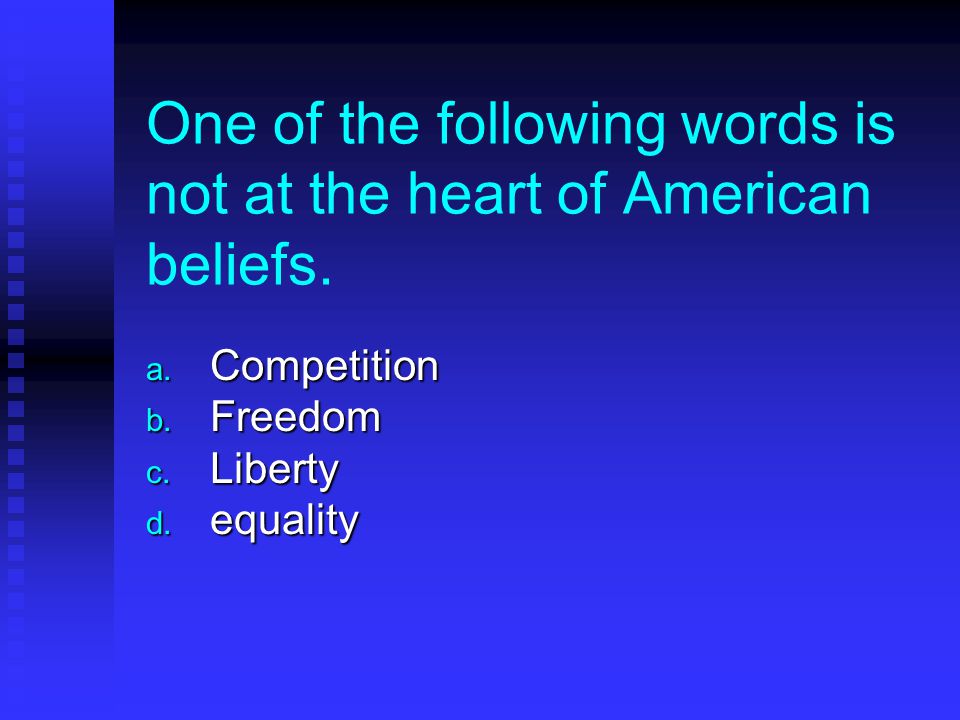 One of the following words is not at the heart of American beliefs.

a. Competition
b. Freedom
c. Liberty
d. equality